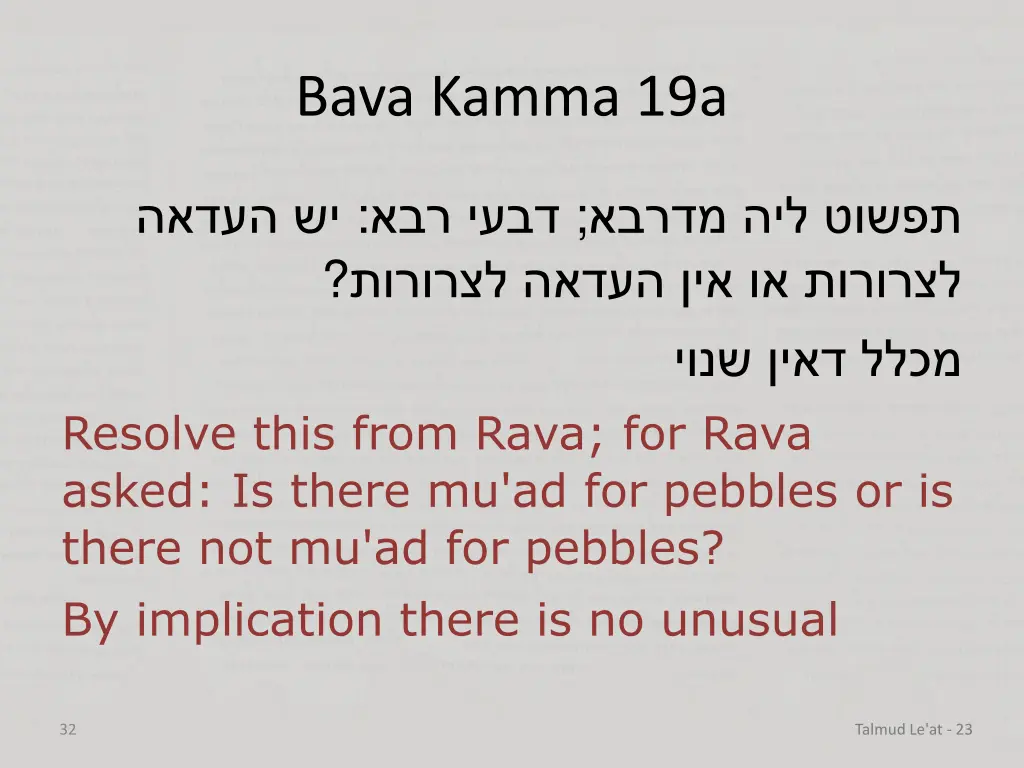 Bava Kamma 19a

תפשוט ליה מדרבא; דבעי רבא: יש העדאה לצרורות או אין העדאה לצרורות?

מכלל דאין שנוי

Resolve this from Rava; for Rava asked: Is there mu'ad for pebbles or is there not mu'ad for pebbles?

By implication there is no unusual

32

Talmud Le'at - 23